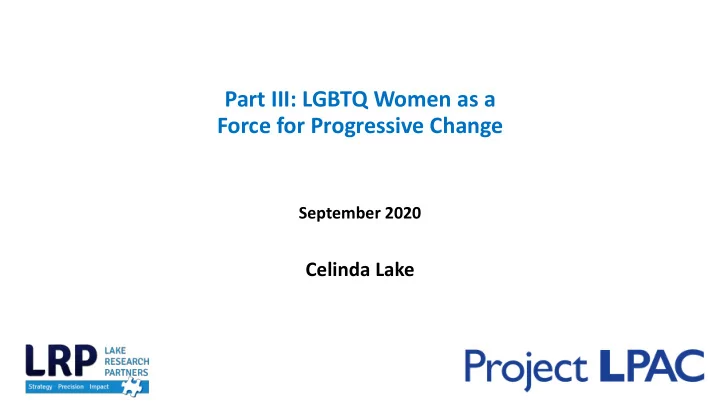 Part III: LGBTQ Women as a Force for Progressive Change

September 2020

Celinda Lake

LRP LAKE RESEARCH PARTNERS
Strategy Precision Impact

Project LPAC